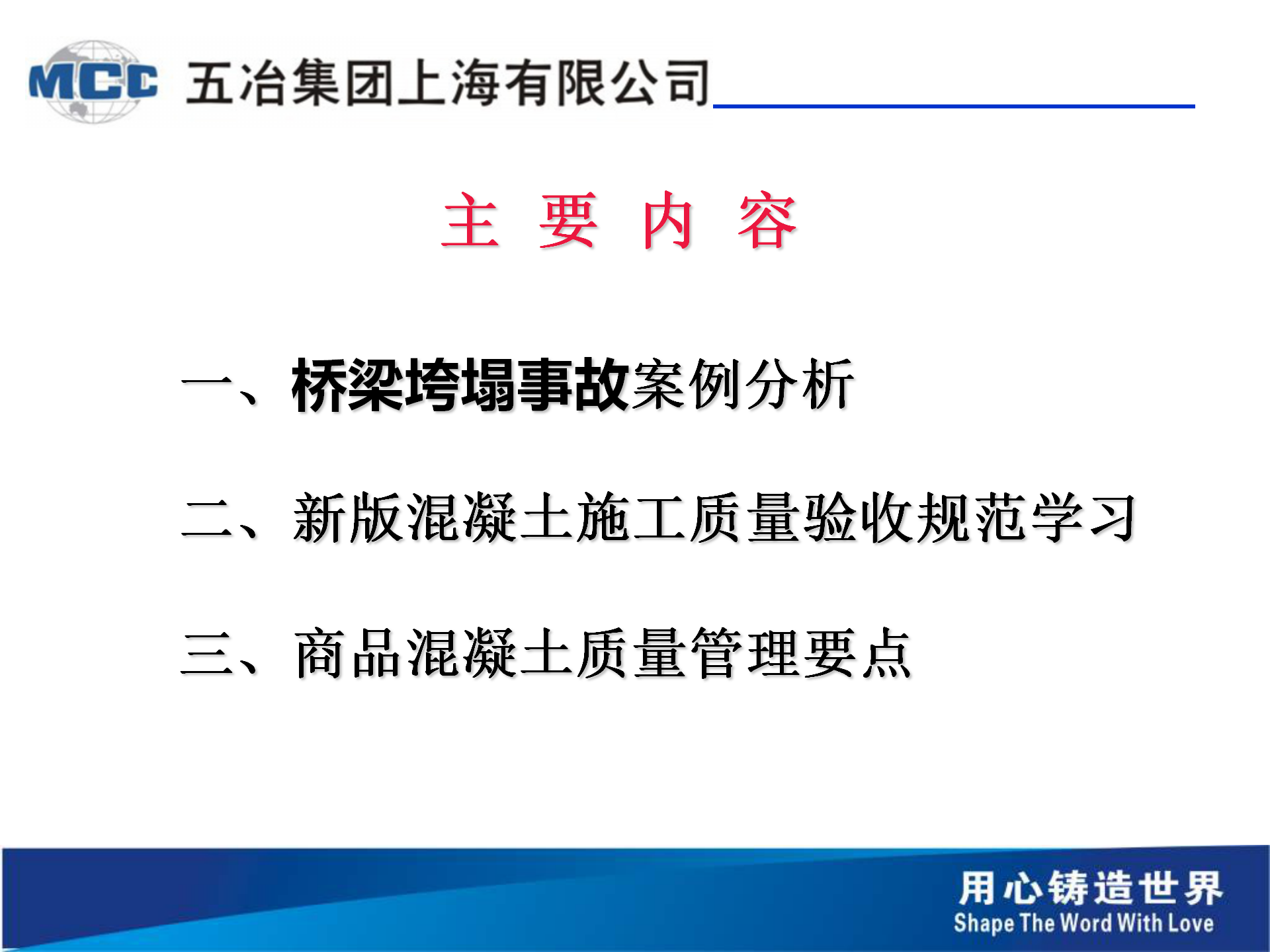 MCC 五冶集团上海有限公司

主 要 内 容

一、桥梁垮塌事故案例分析

二、新版混凝土施工质量验收规范学习

三、商品混凝土质量管理要点

用心铸造世界
Shape The Word With Love